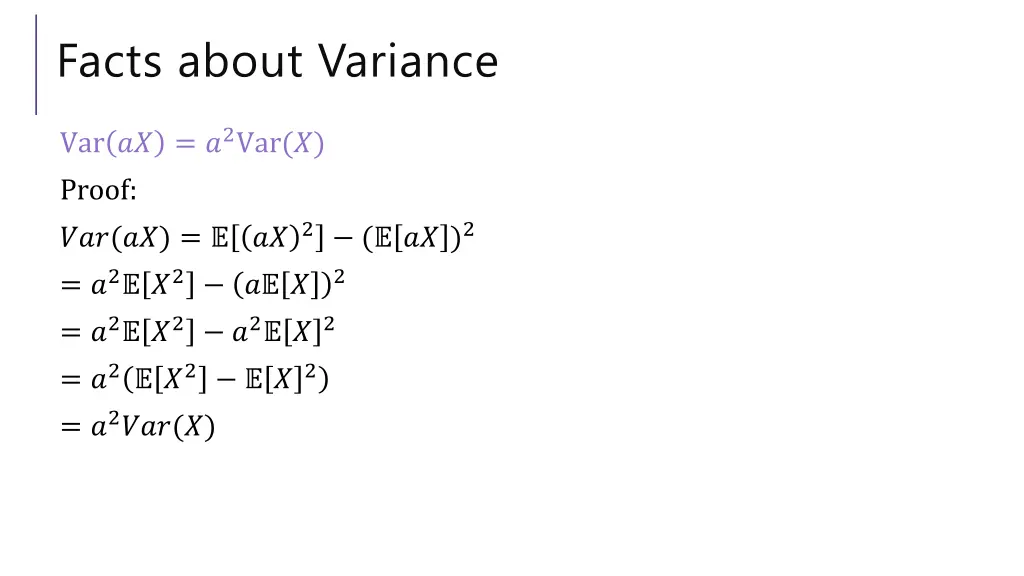 Facts about Variance

$\text{Var}(aX) = a^2\text{Var}(X)$

Proof:

$Var(aX) = \mathbb{E}[(aX)^2] - (\mathbb{E}[aX])^2$

$= a^2\mathbb{E}[X^2] - (a\mathbb{E}[X])^2$

$= a^2\mathbb{E}[X^2] - a^2\mathbb{E}[X]^2$

$= a^2(\mathbb{E}[X^2] - \mathbb{E}[X]^2)$

$= a^2Var(X)$